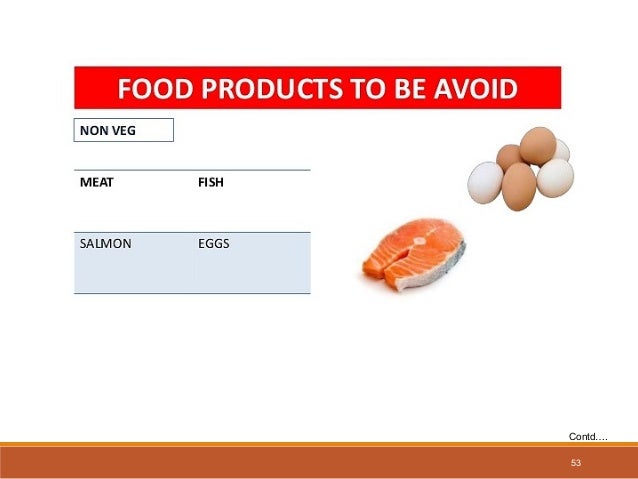 FOOD PRODUCTS TO BE AVOID

NON VEG

| MEAT | FISH |
|---|---|
| SALMON | EGGS |

Contd….

53